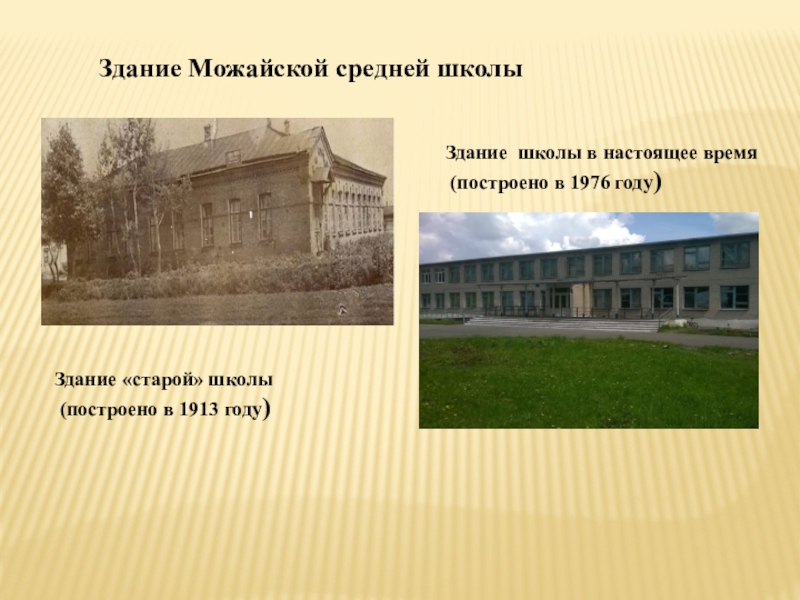 Здание Можайской средней школы

Здание школы в настоящее время (построено в 1976 году)

Здание «старой» школы (построено в 1913 году)